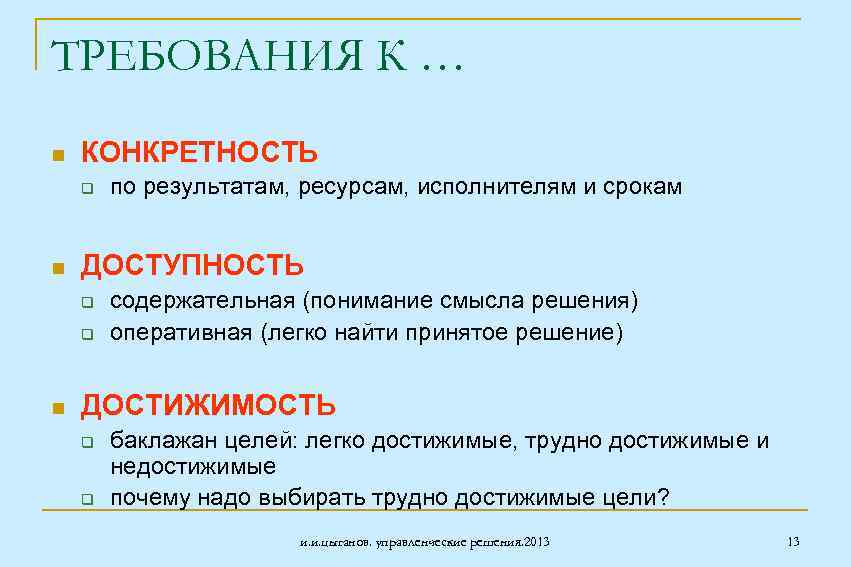 ТРЕБОВАНИЯ К …

КОНКРЕТНОСТЬ
по результатам, ресурсам, исполнителям и срокам

ДОСТУПНОСТЬ
содержательная (понимание смысла решения)
оперативная (легко найти принятое решение)

ДОСТИЖИМОСТЬ
баклажан целей: легко достижимые, трудно достижимые и недостижимые
почему надо выбирать трудно достижимые цели?

и.и.цыганов. управленческие решения.2013

13